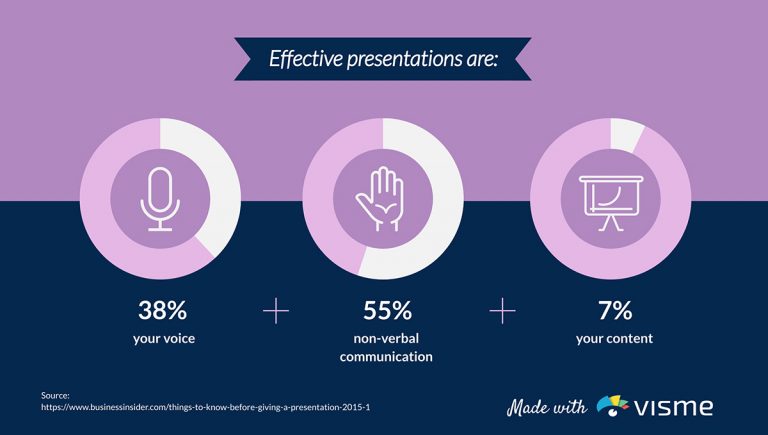 Effective presentations are:

38%
your voice

+

55%
non-verbal communication

+

7%
your content

Source:
https://www.businessinsider.com/things-to-know-before-giving-a-presentation-2015-1

Made with visme